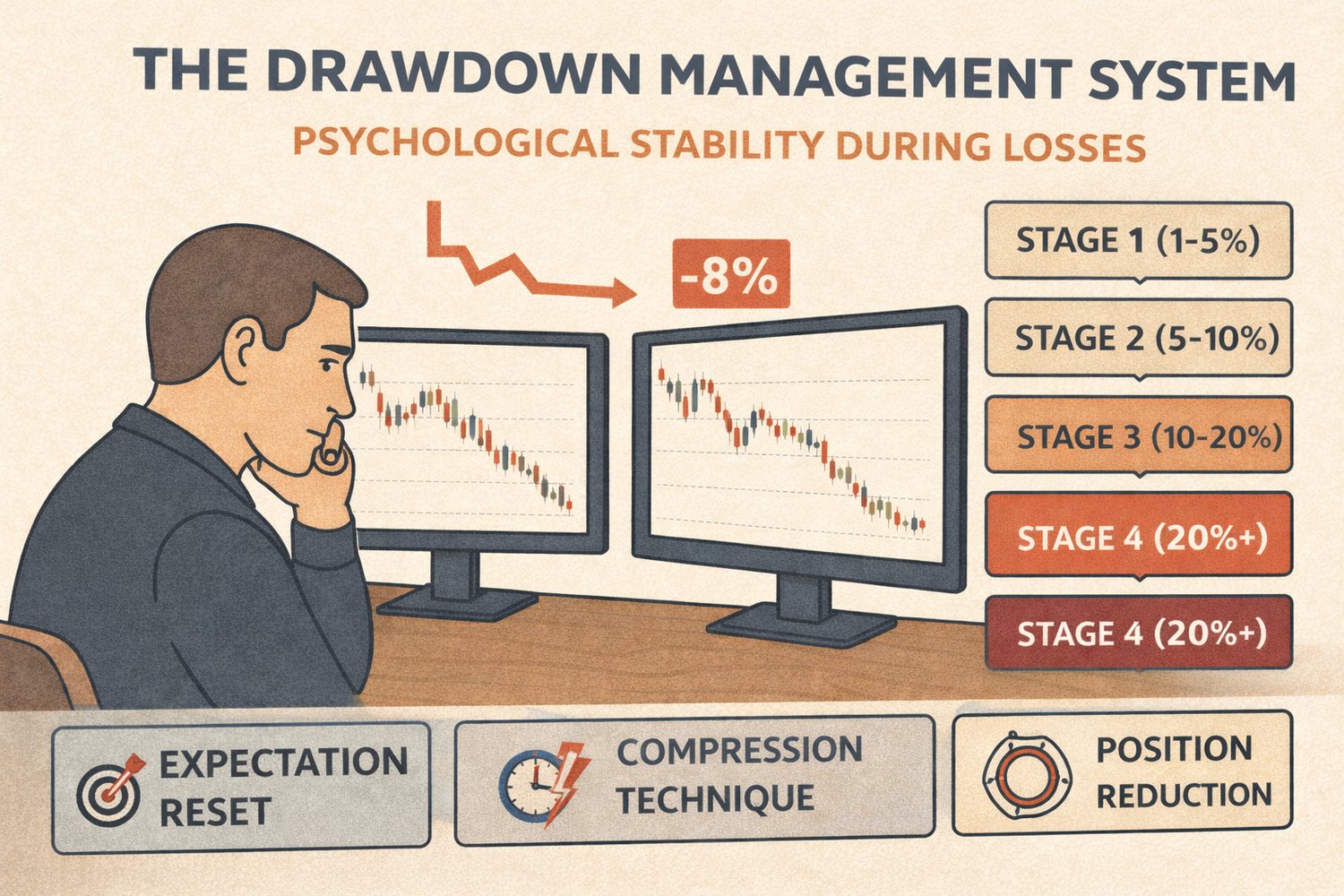 THE DRAWDOWN MANAGEMENT SYSTEM

PSYCHOLOGICAL STABILITY DURING LOSSES

-8%

STAGE 1 (1-5%)

STAGE 2 (5-10%)

STAGE 3 (10-20%)

STAGE 4 (20%+)

STAGE 4 (20%+)

EXPECTATION RESET

COMPRESSION TECHNIQUE

POSITION REDUCTION